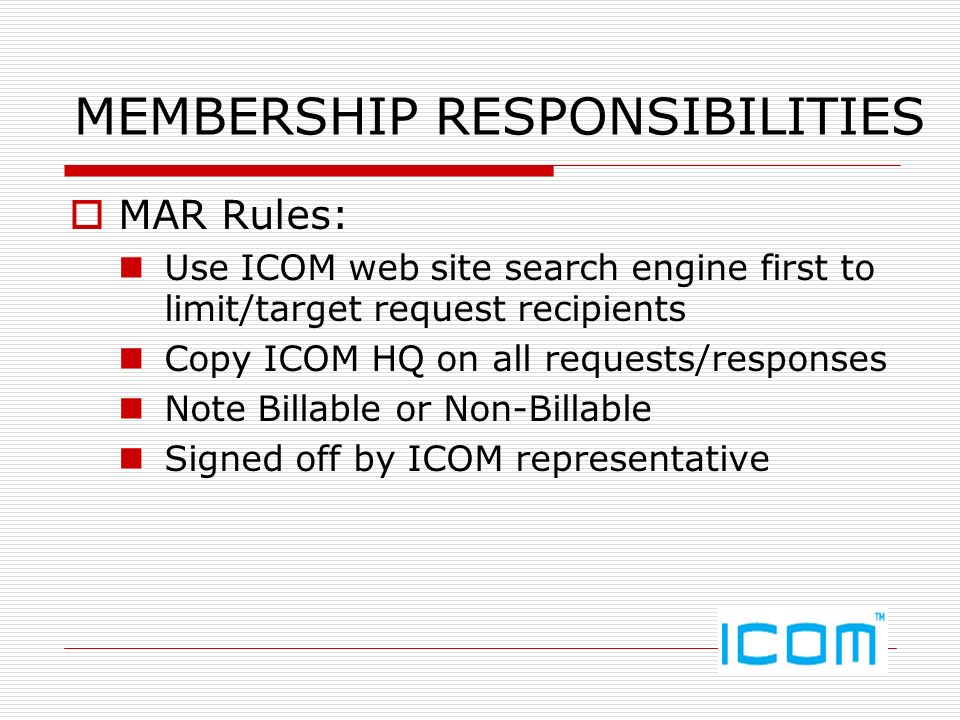 MEMBERSHIP RESPONSIBILITIES

MAR Rules:

Use ICOM web site search engine first to limit/target request recipients

Copy ICOM HQ on all requests/responses

Note Billable or Non-Billable

Signed off by ICOM representative

ICOM™